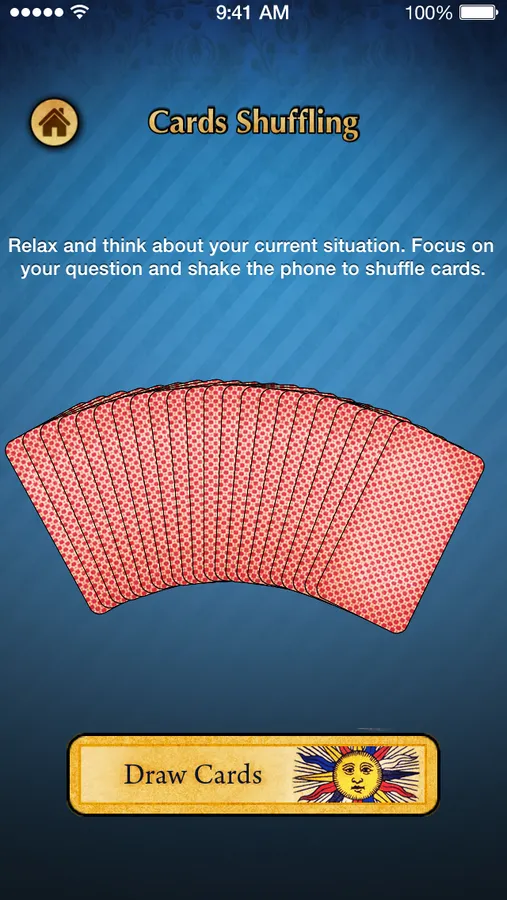 9:41 AM 100%

Cards Shuffling

Relax and think about your current situation. Focus on your question and shake the phone to shuffle cards.

Draw Cards